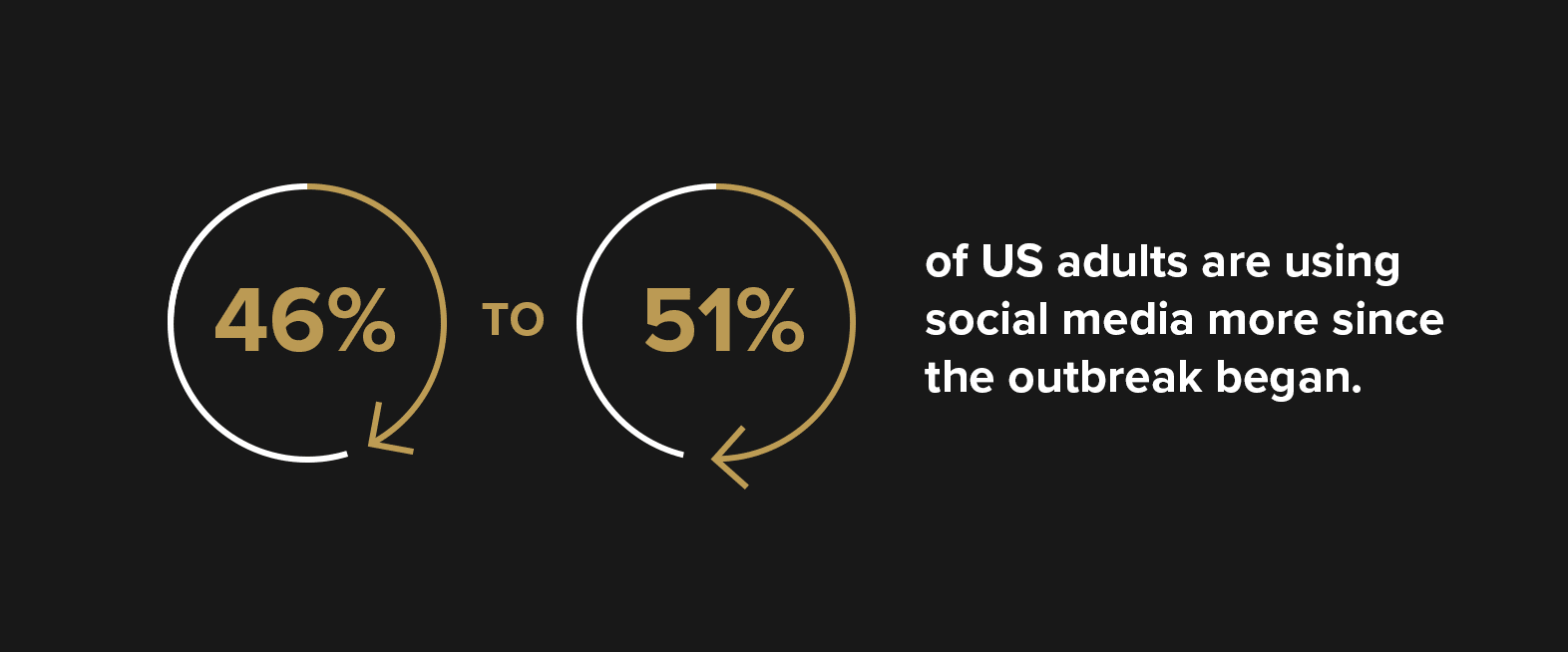 46% TO 51%

of US adults are using social media more since the outbreak began.